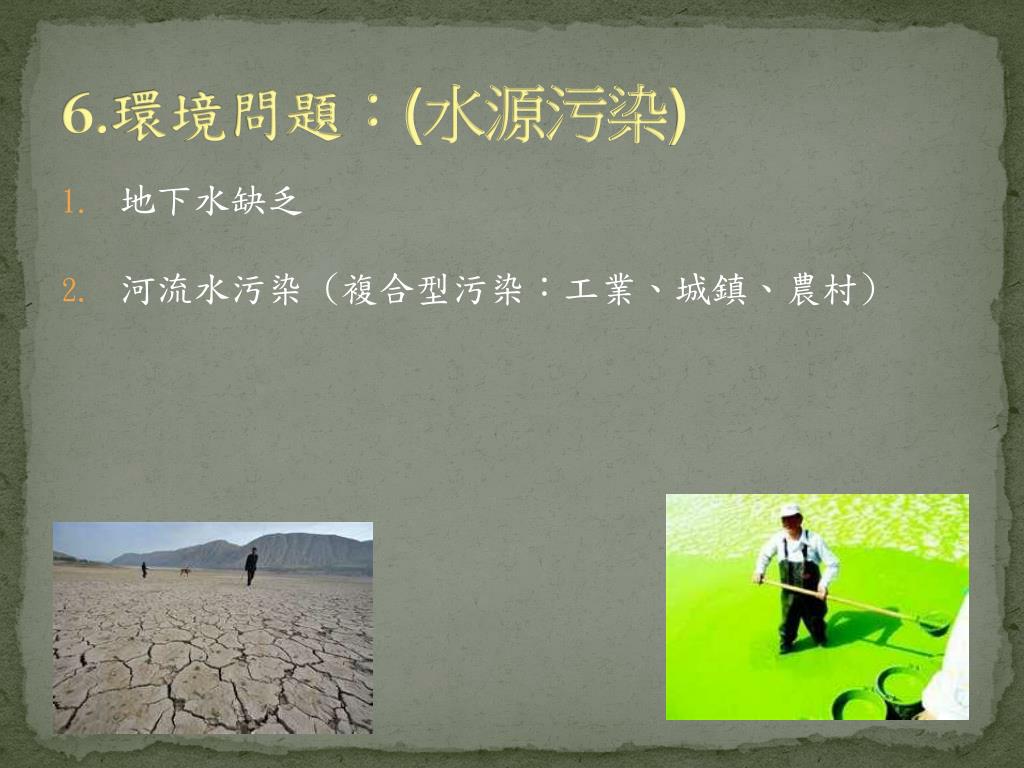 6.環境問題：(水源污染)

1. 地下水缺乏

2. 河流水污染（複合型污染：工業、城鎮、農村）